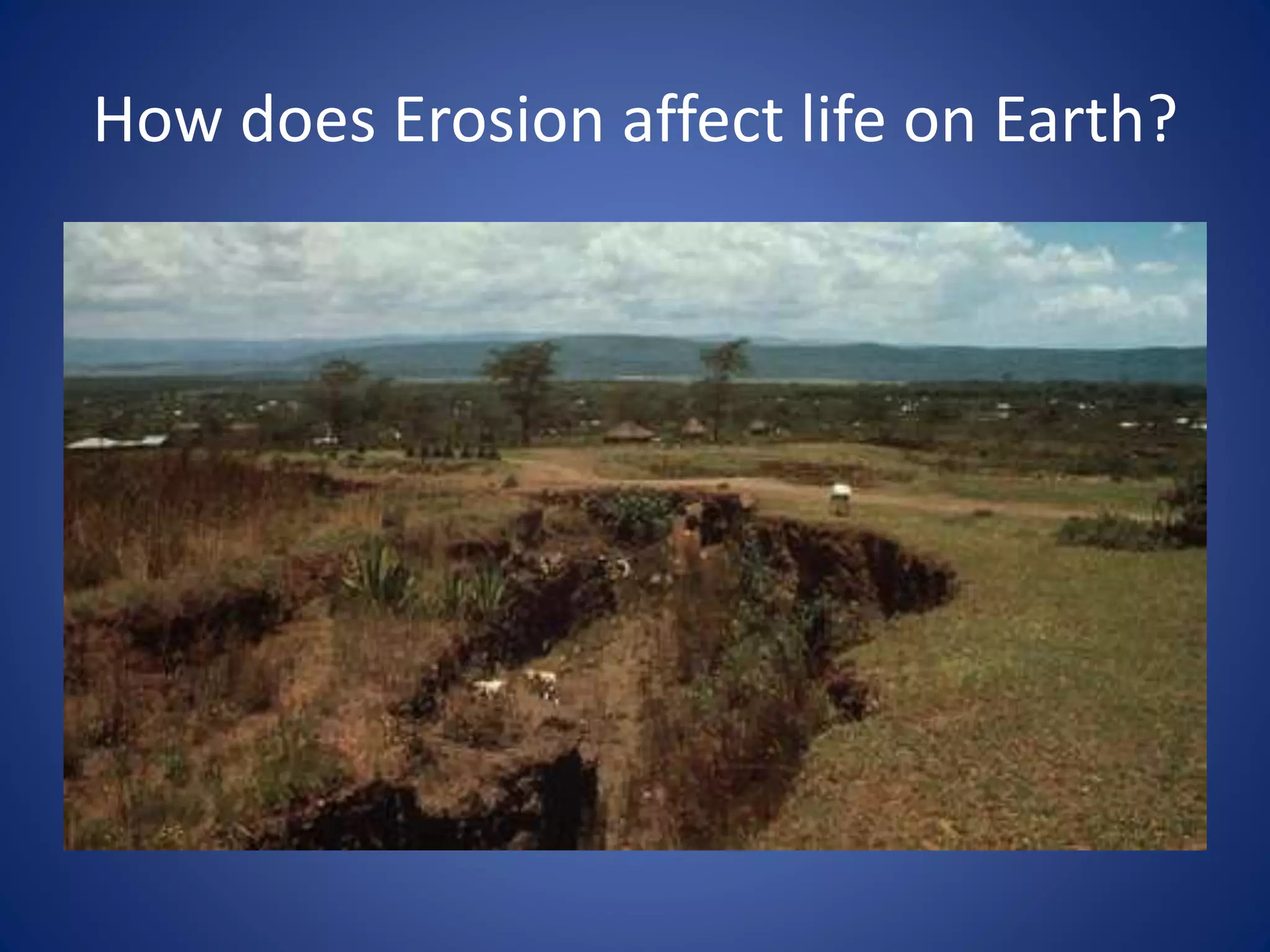 How does Erosion affect life on Earth?